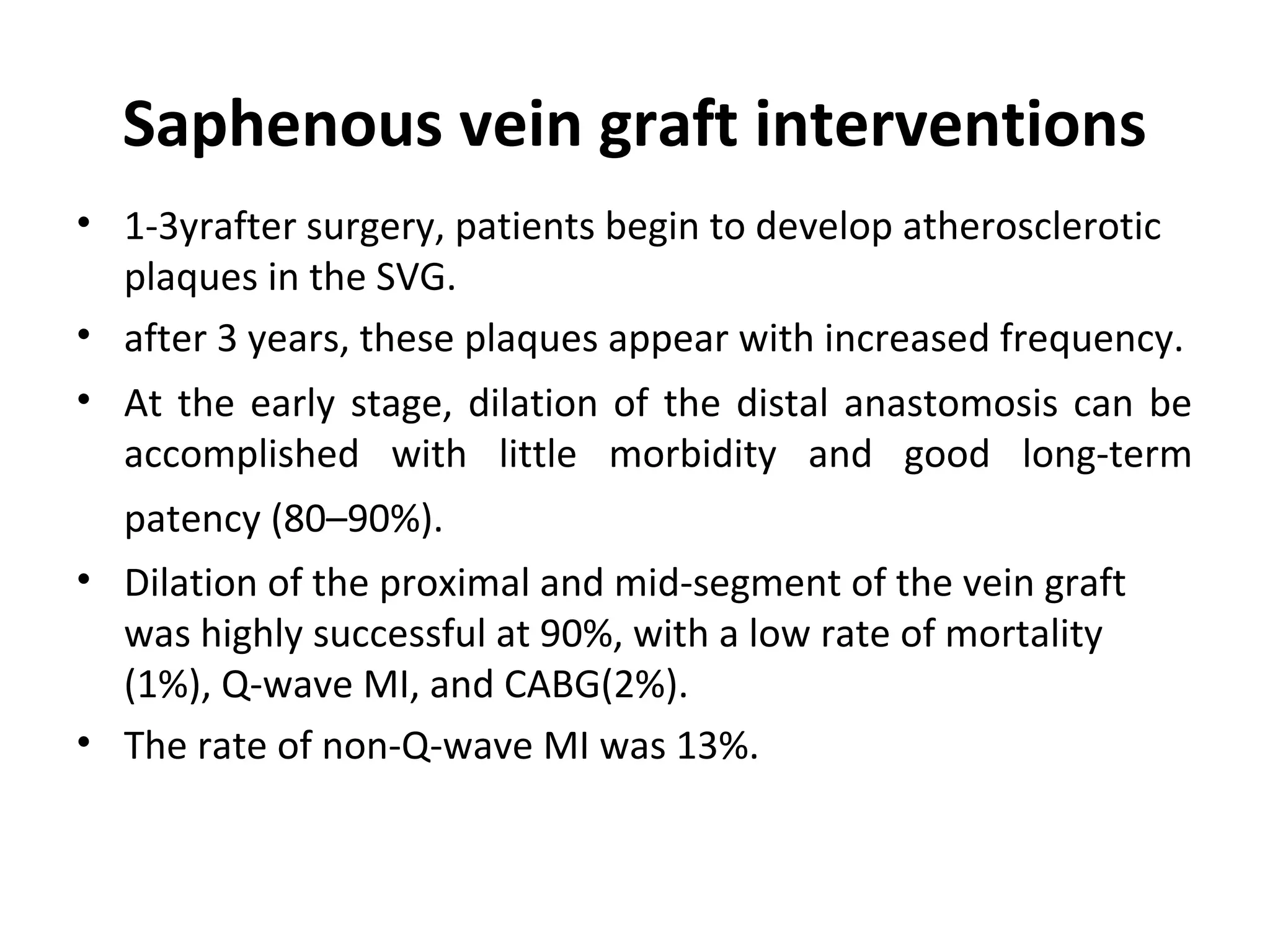 Saphenous vein graft interventions

• 1-3yrafter surgery, patients begin to develop atherosclerotic plaques in the SVG.

• after 3 years, these plaques appear with increased frequency.

• At the early stage, dilation of the distal anastomosis can be accomplished with little morbidity and good long-term patency (80–90%).

• Dilation of the proximal and mid-segment of the vein graft was highly successful at 90%, with a low rate of mortality (1%), Q-wave MI, and CABG(2%).

• The rate of non-Q-wave MI was 13%.